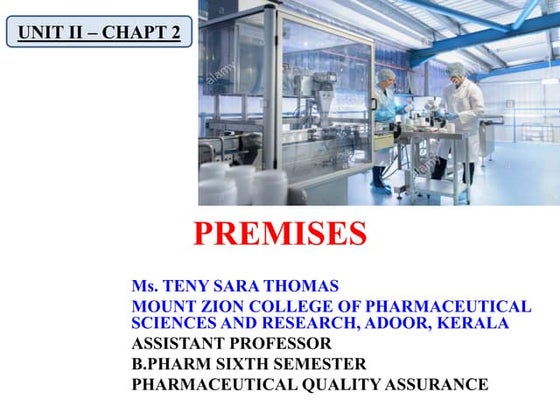 UNIT II – CHAPT 2

alamy

alamy

PREMISES

Ms. TENY SARA THOMAS
MOUNT ZION COLLEGE OF PHARMACEUTICAL SCIENCES AND RESEARCH, ADOOR, KERALA
ASSISTANT PROFESSOR
B.PHARM SIXTH SEMESTER
PHARMACEUTICAL QUALITY ASSURANCE